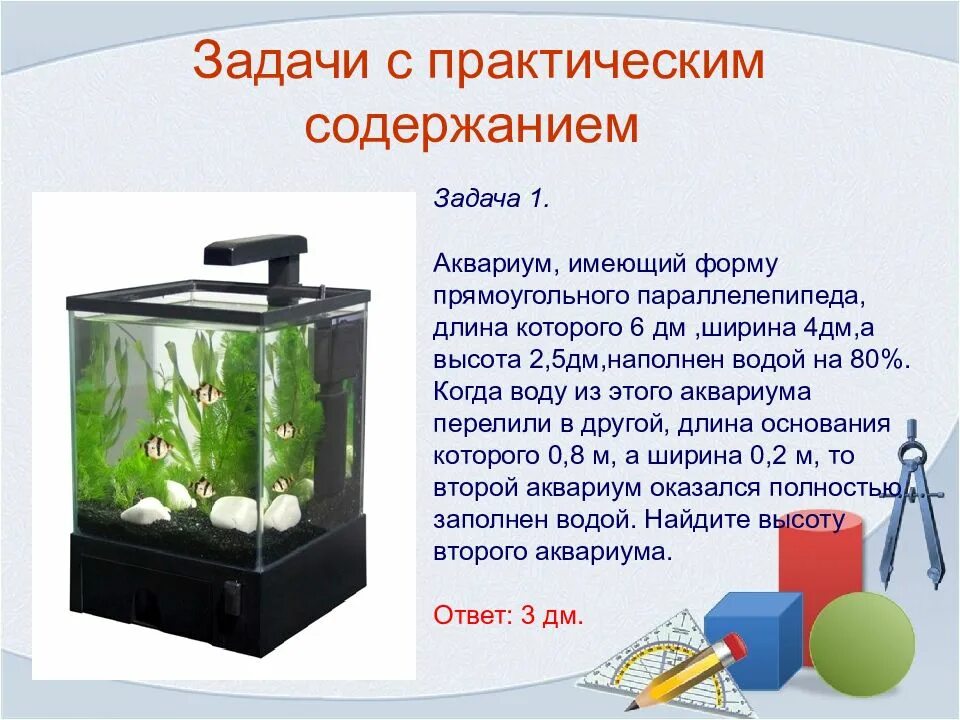 Задачи с практическим содержанием

Задача 1.

Аквариум, имеющий форму прямоугольного параллелепипеда, длина которого 6 дм ,ширина 4дм,а высота 2,5дм,наполнен водой на 80%. Когда воду из этого аквариума перелили в другой, длина основания которого 0,8 м, а ширина 0,2 м, то второй аквариум оказался полностью заполнен водой. Найдите высоту второго аквариума.

Ответ: 3 дм.